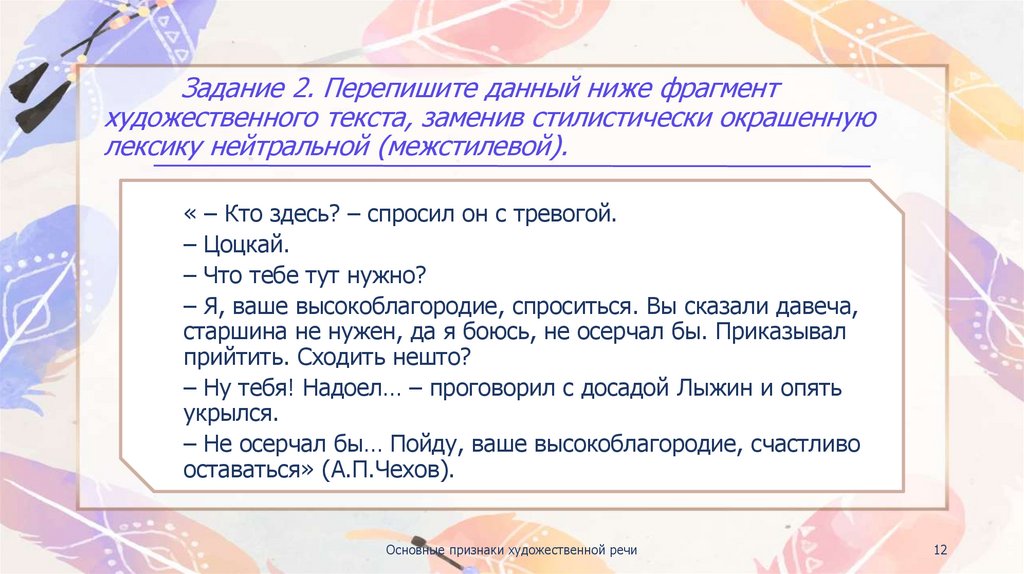 Задание 2. Перепишите данный ниже фрагмент художественного текста, заменив стилистически окрашенную лексику нейтральной (межстилевой).

« – Кто здесь? – спросил он с тревогой.

– Цоцкай.

– Что тебе тут нужно?

– Я, ваше высокоблагородие, спроситься. Вы сказали давеча, старшина не нужен, да я боюсь, не осерчал бы. Приказывал прийтить. Сходить нешто?

– Ну тебя! Надоел… – проговорил с досадой Лыжин и опять укрылся.

– Не осерчал бы… Пойду, ваше высокоблагородие, счастливо оставаться» (А.П.Чехов).

Основные признаки художественной речи

12